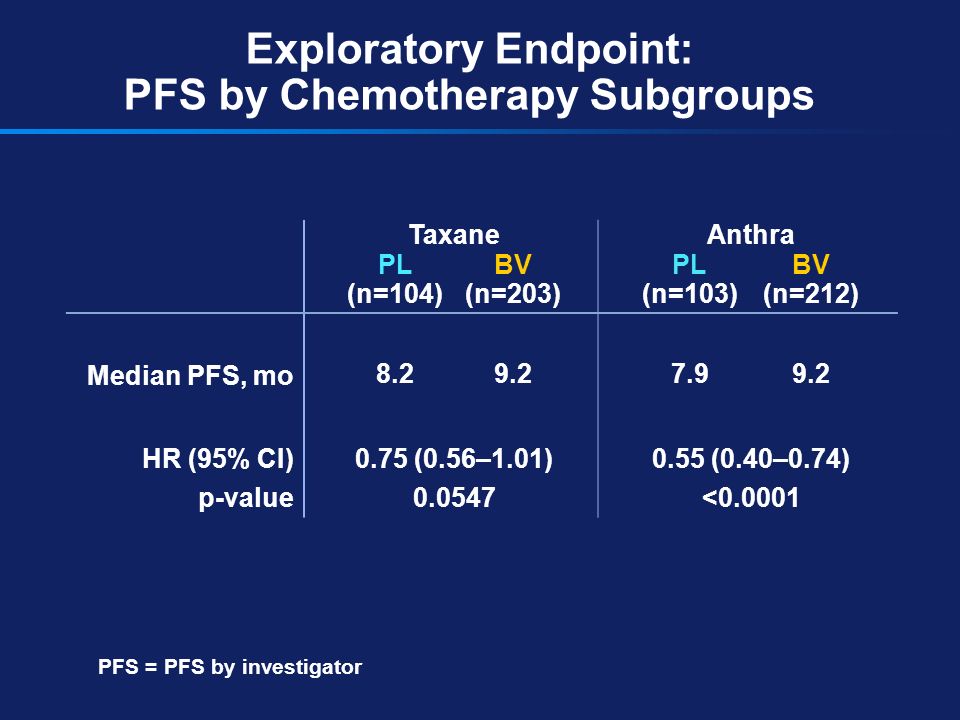 Exploratory Endpoint:
PFS by Chemotherapy Subgroups

| | Taxane PL (n=104) | Taxane BV (n=203) | Anthra PL (n=103) | Anthra BV (n=212) |
|---|---|---|---|---|
| Median PFS, mo | 8.2 | 9.2 | 7.9 | 9.2 |
| HR (95% CI) | 0.75 (0.56–1.01) | | 0.55 (0.40–0.74) | |
| p-value | 0.0547 | | <0.0001 | |

PFS = PFS by investigator